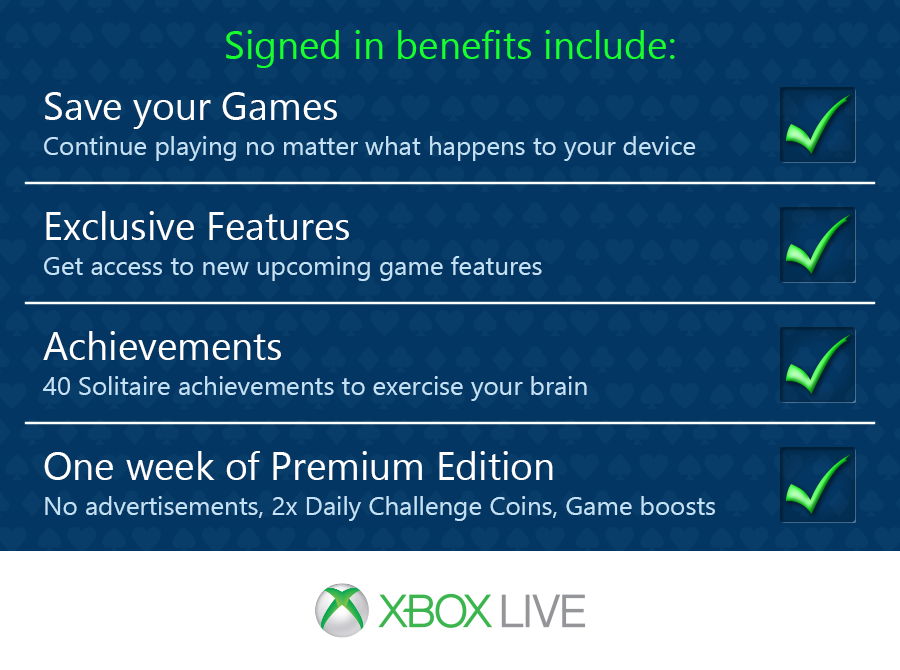 Signed in benefits include:

Save your Games
Continue playing no matter what happens to your device

Exclusive Features
Get access to new upcoming game features

Achievements
40 Solitaire achievements to exercise your brain

One week of Premium Edition
No advertisements, 2x Daily Challenge Coins, Game boosts

XBOX LIVE